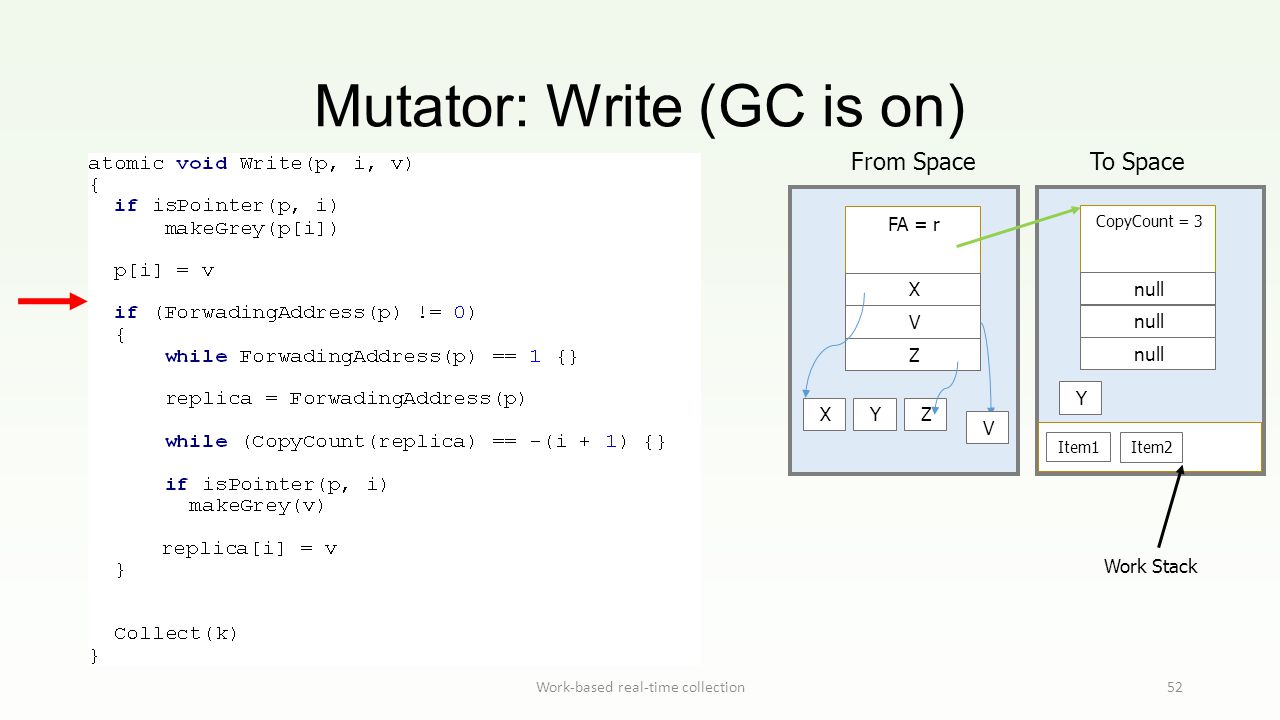 Mutator: Write (GC is on)

atomic void Write(p, i, v)
{
  if isPointer(p, i)
      makeGrey(p[i])

  p[i] = v

  if (ForwadingAddress(p) != 0)
  {
      while ForwadingAddress(p) == 1 {}

      replica = ForwadingAddress(p)

      while (CopyCount(replica) == -(i + 1) {}

      if isPointer(p, i)
        makeGrey(v)

     replica[i] = v
  }

  Collect(k)
}

From Space

FA = r

X

V

Z

X Y Z

V

To Space

CopyCount = 3

null

null

null

Y

Item1 Item2

Work Stack

Work-based real-time collection

52